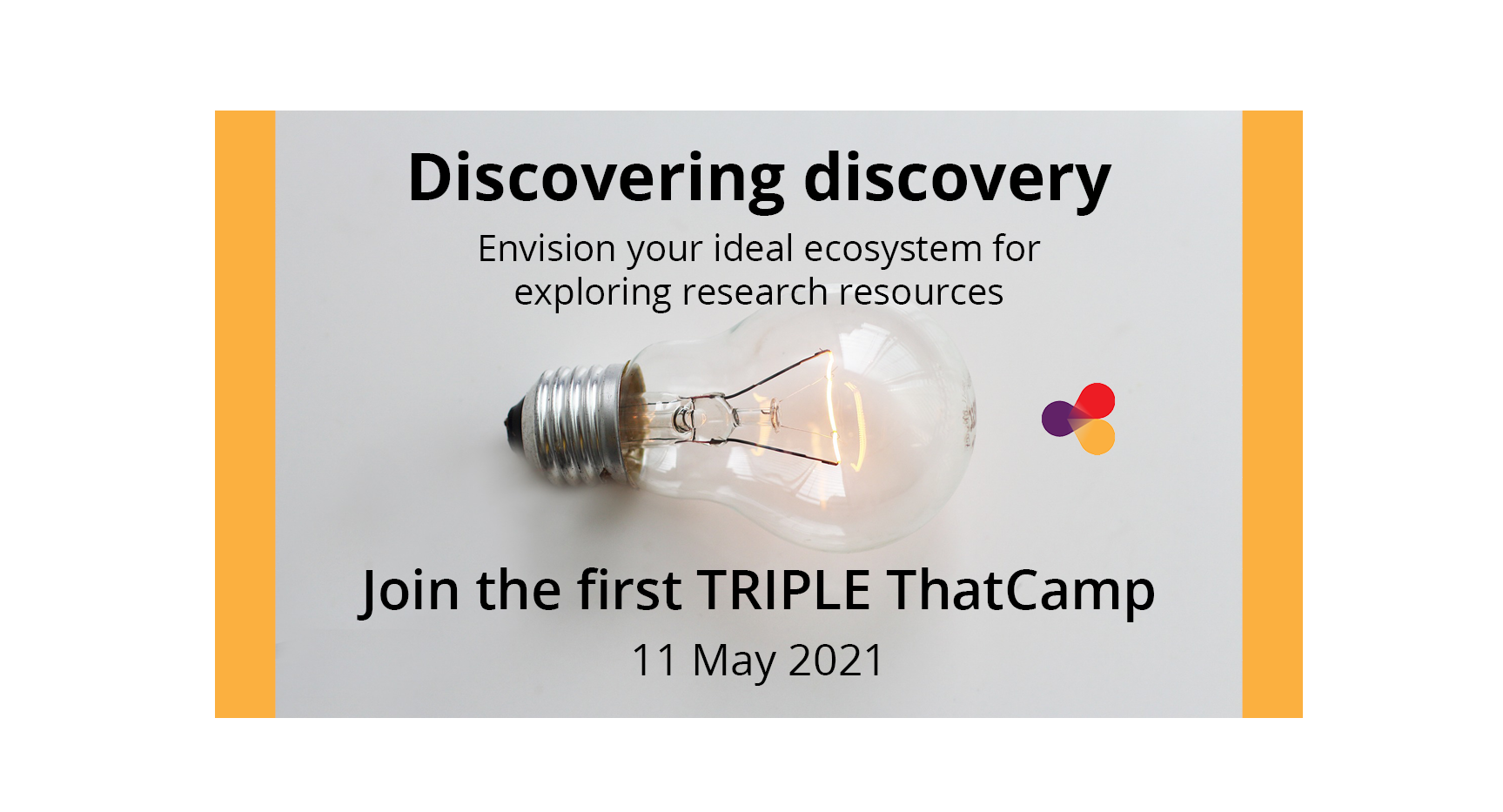 Discovering discovery

Envision your ideal ecosystem for exploring research resources

Join the first TRIPLE ThatCamp

11 May 2021